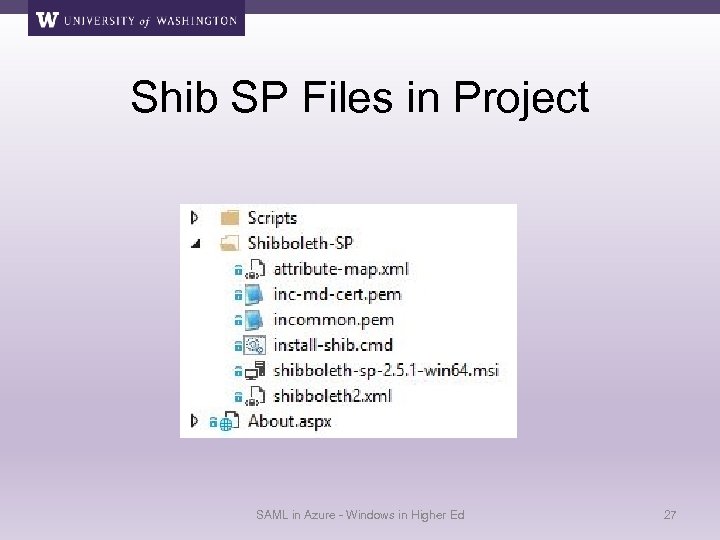 W UNIVERSITY of WASHINGTON

Shib SP Files in Project

Scripts
Shibboleth-SP
attribute-map.xml
inc-md-cert.pem
incommon.pem
install-shib.cmd
shibboleth-sp-2.5.1-win64.msi
shibboleth2.xml
About.aspx

SAML in Azure - Windows in Higher Ed

27